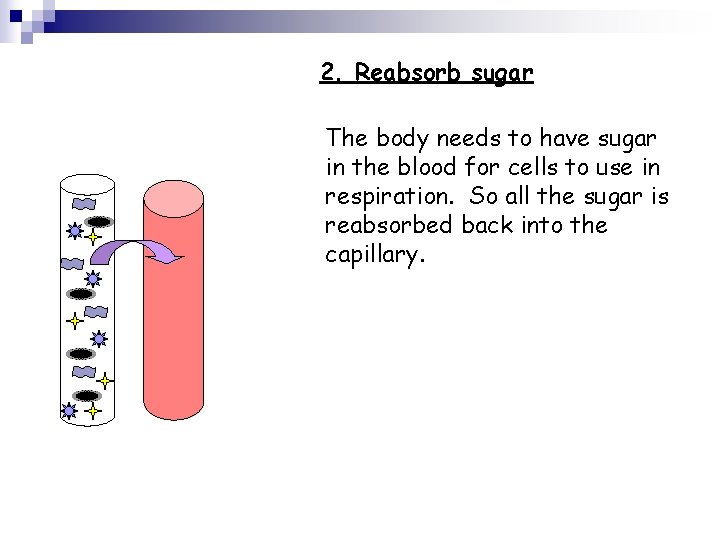 2. Reabsorb sugar

The body needs to have sugar in the blood for cells to use in respiration. So all the sugar is reabsorbed back into the capillary.